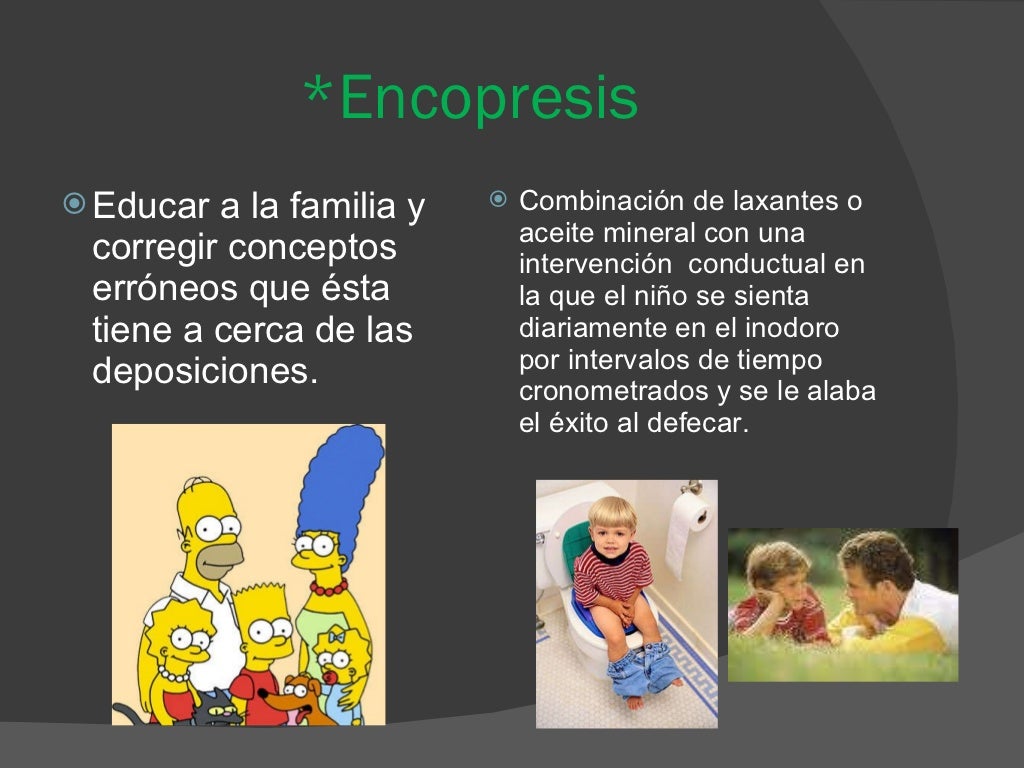 *Encopresis

Educar a la familia y corregir conceptos erróneos que ésta tiene a cerca de las deposiciones.

Combinación de laxantes o aceite mineral con una intervención  conductual en la que el niño se sienta diariamente en el inodoro por intervalos de tiempo cronometrados y se le alaba el éxito al defecar.